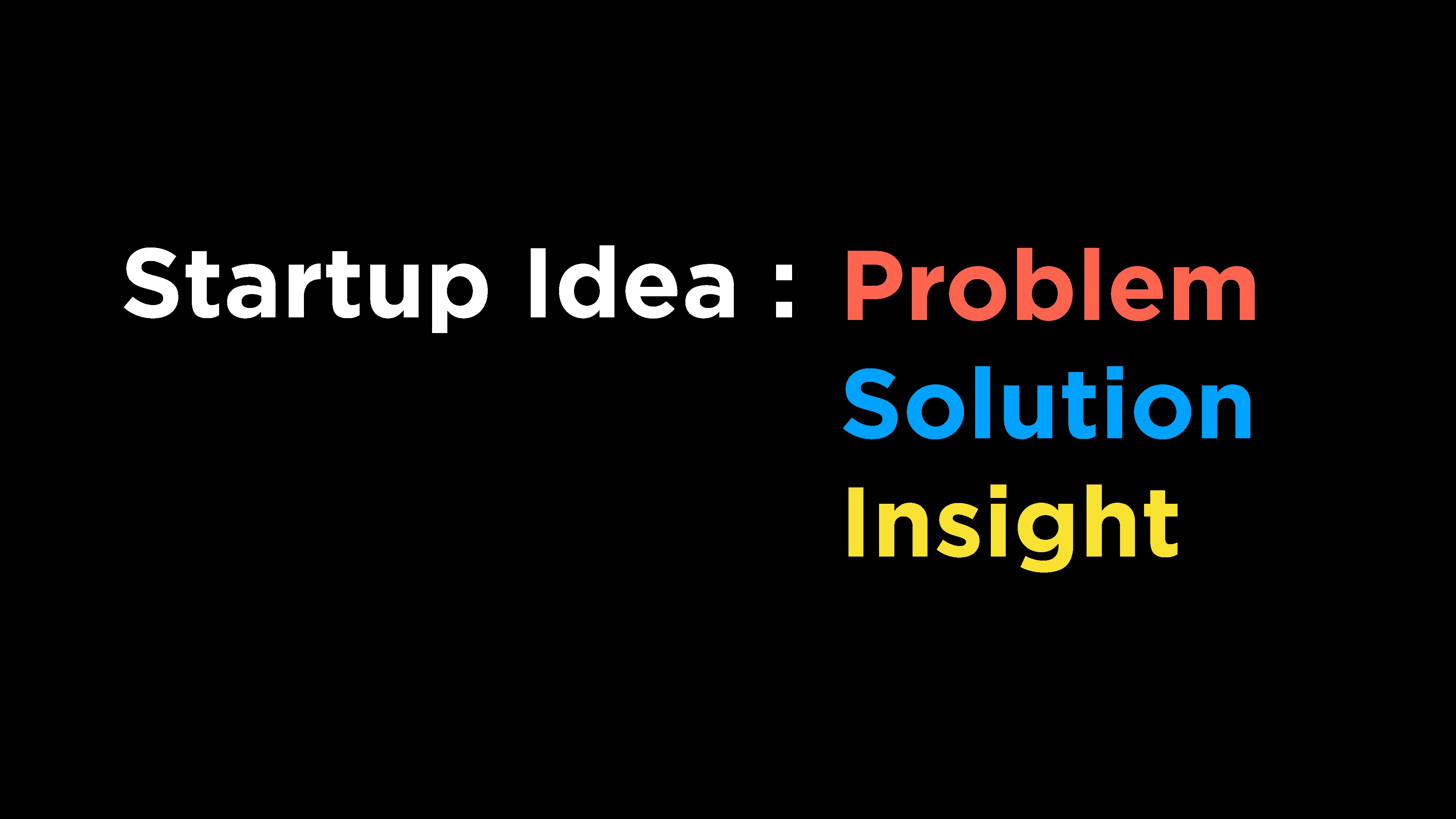 Startup Idea : Problem
Solution
Insight